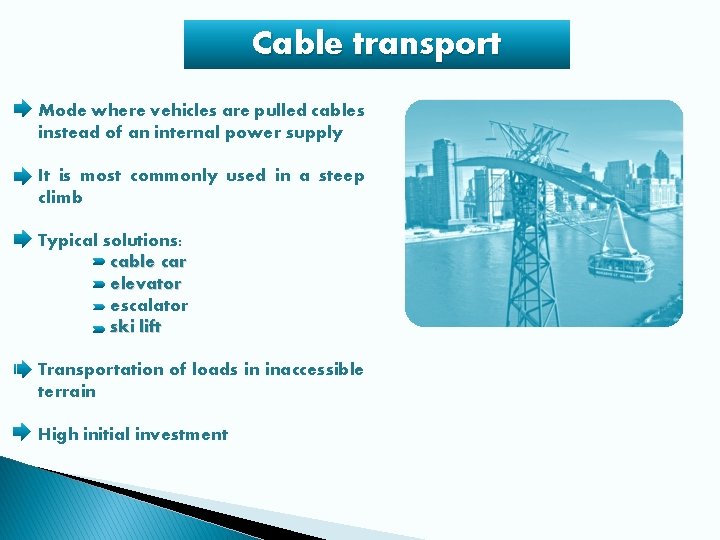 Cable transport

Mode where vehicles are pulled cables instead of an internal power supply

It is most commonly used in a steep climb

Typical solutions:
cable car
elevator
escalator
ski lift

Transportation of loads in inaccessible terrain

High initial investment